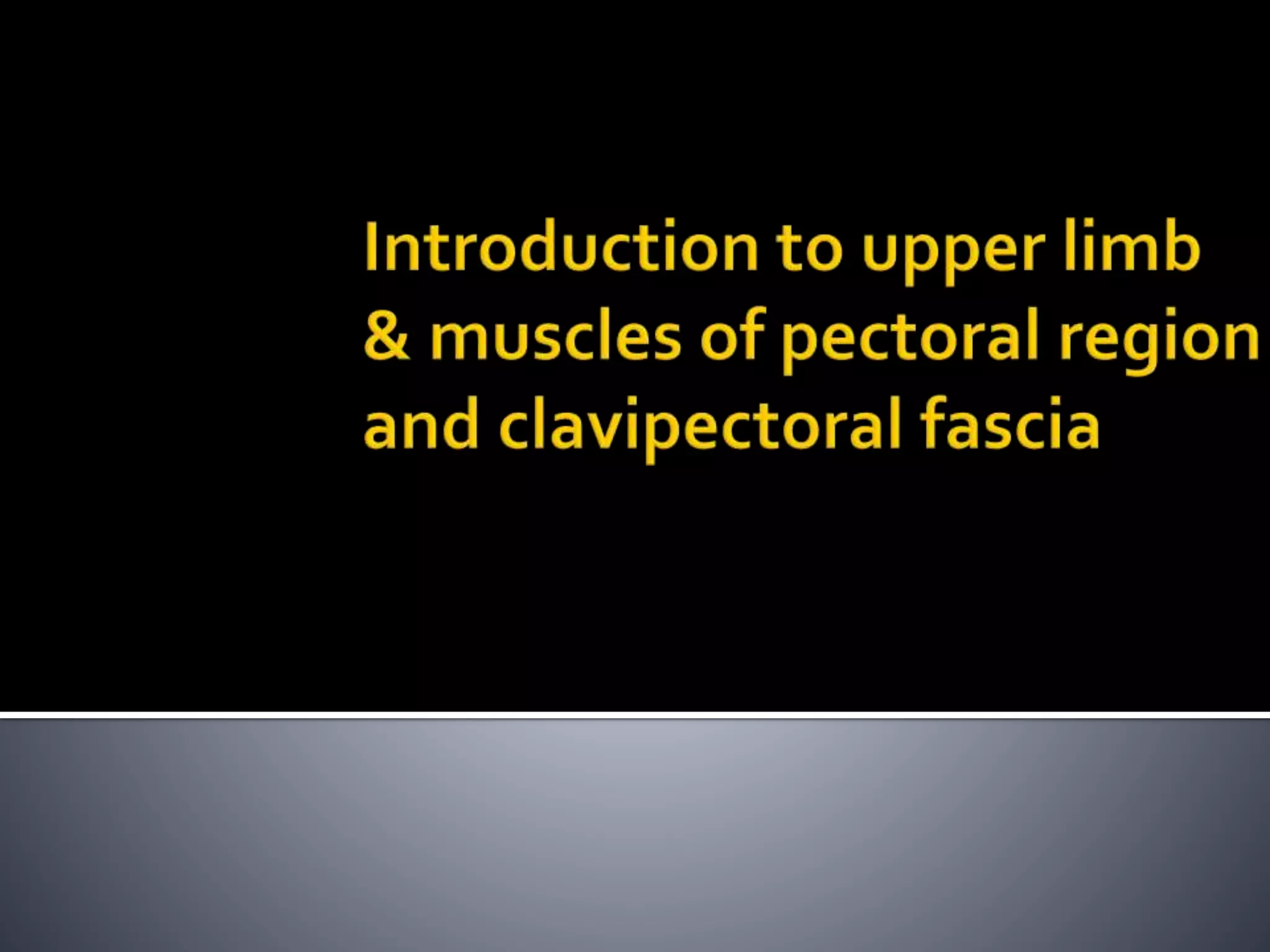 Introduction to upper limb & muscles of pectoral region and clavipectoral fascia